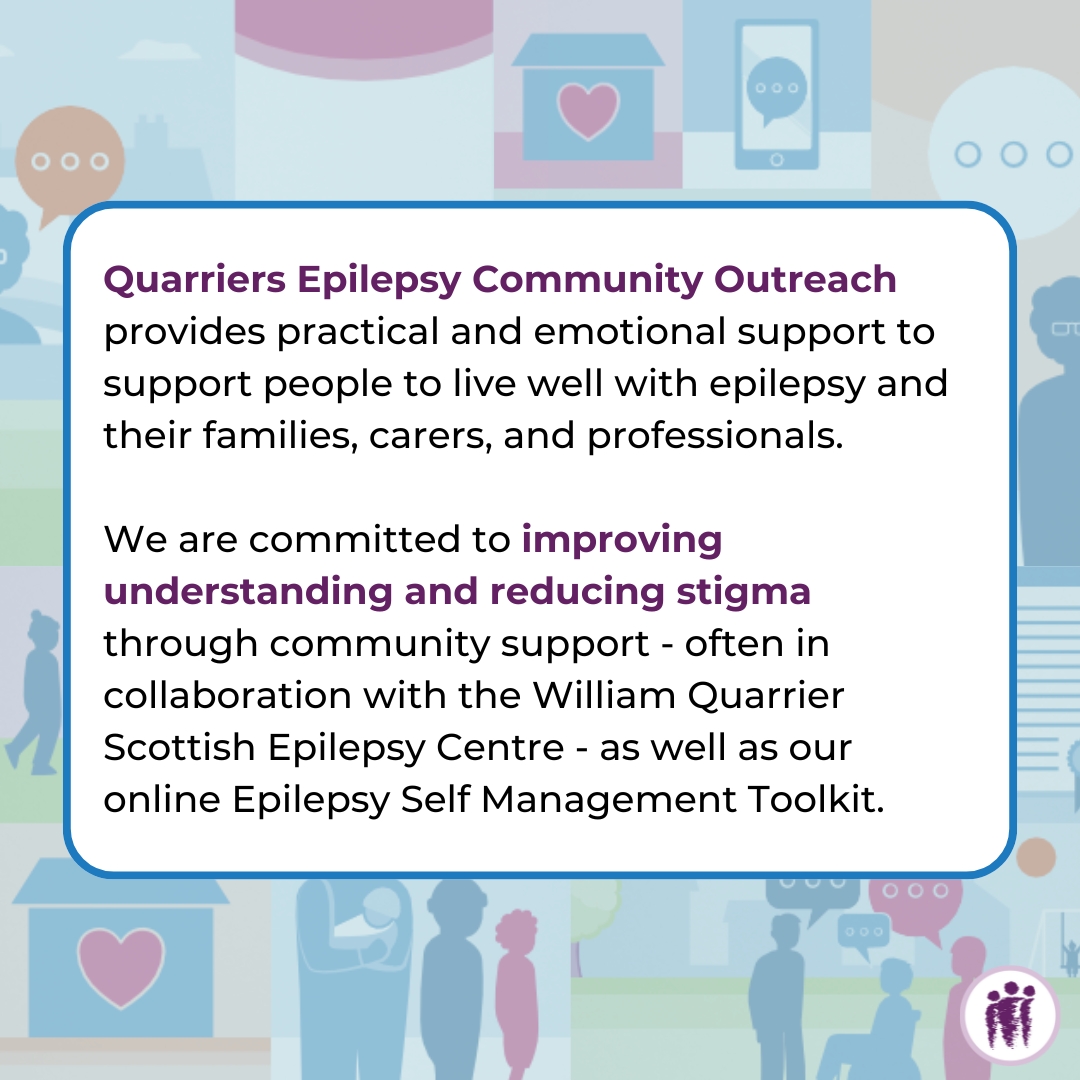 Quarriers Epilepsy Community Outreach provides practical and emotional support to support people to live well with epilepsy and their families, carers, and professionals.

We are committed to improving understanding and reducing stigma through community support - often in collaboration with the William Quarrier Scottish Epilepsy Centre - as well as our online Epilepsy Self Management Toolkit.